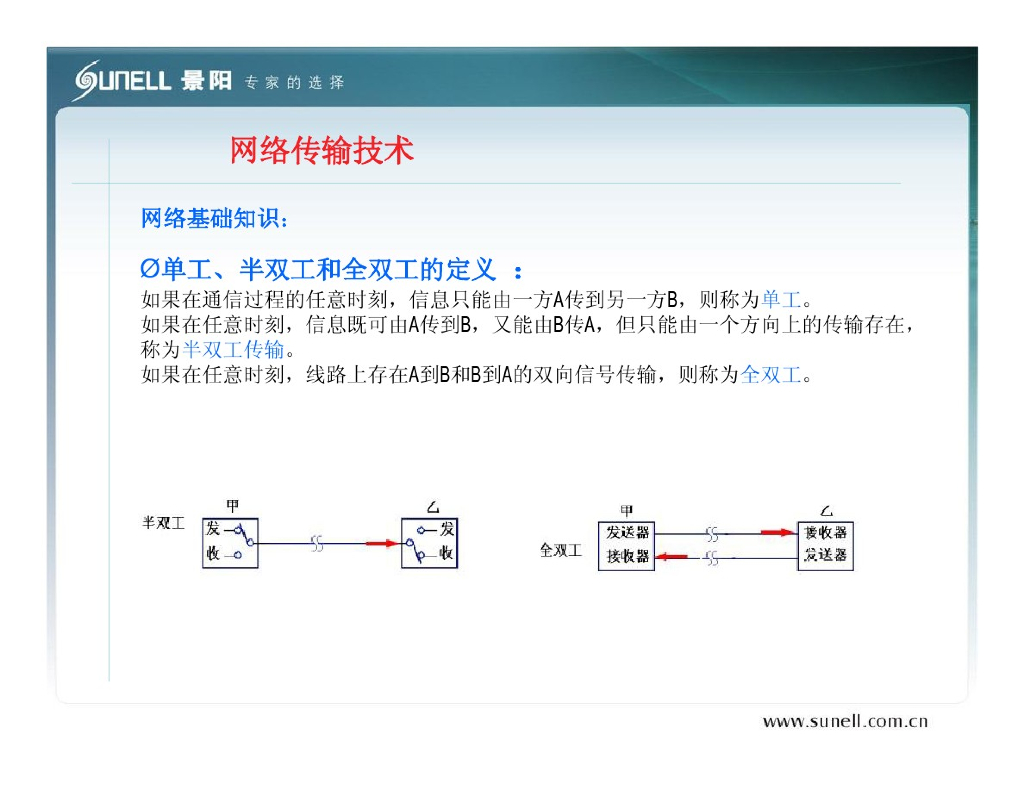 SUNELL 景阳 专家的选择

网络传输技术

网络基础知识：

Ø单工、半双工和全双工的定义 ：
如果在通信过程的任意时刻，信息只能由一方A传到另一方B，则称为单工。
如果在任意时刻，信息既可由A传到B，又能由B传A，但只能由一个方向上的传输存在，称为半双工传输。
如果在任意时刻，线路上存在A到B和B到A的双向信号传输，则称为全双工。

半双工 甲 发 收 乙 发 收

全双工 甲 发送器 接收器 乙 接收器 发送器

www.sunell.com.cn